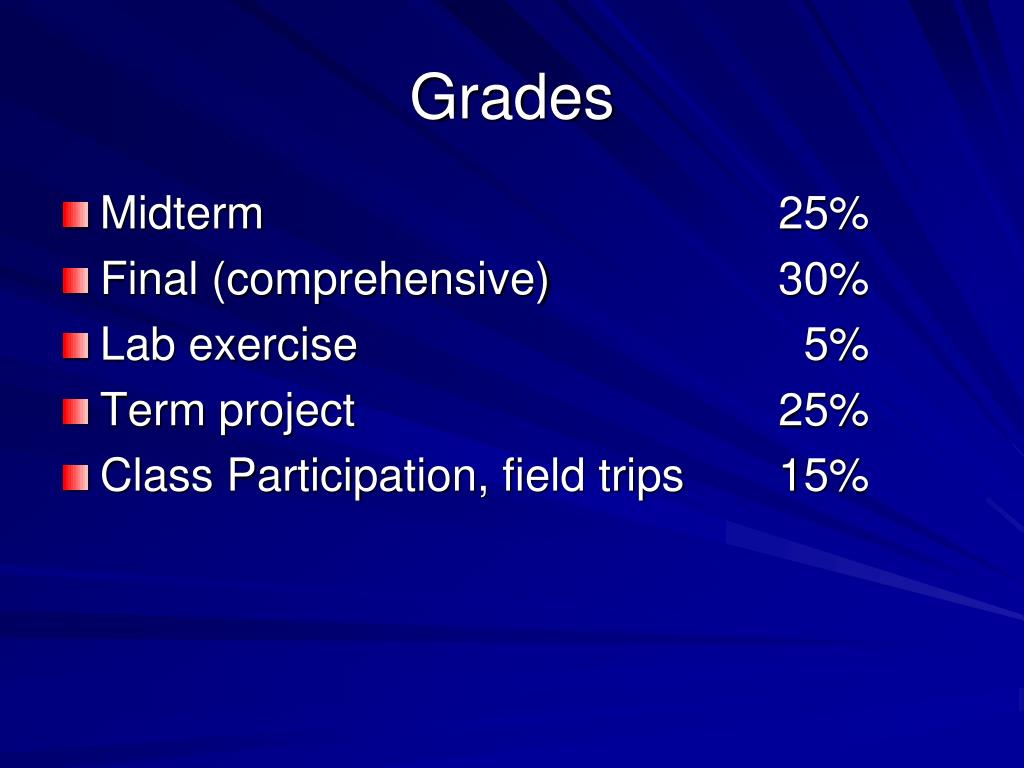 Grades

Midterm 25%
Final (comprehensive) 30%
Lab exercise 5%
Term project 25%
Class Participation, field trips 15%